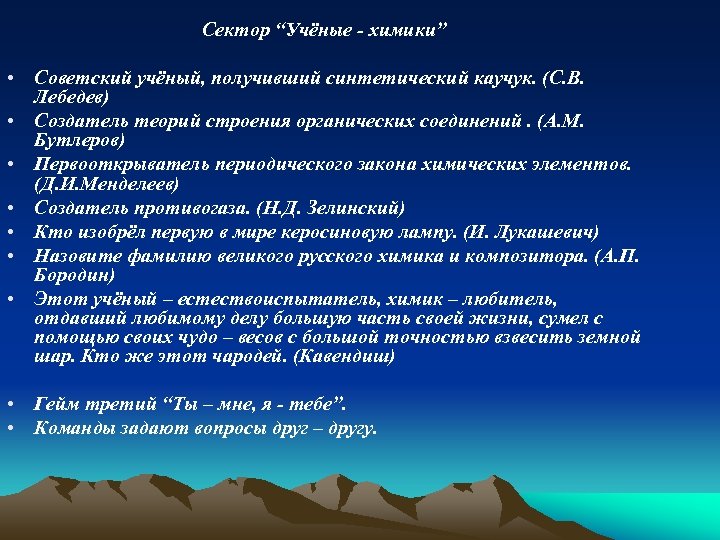 Сектор “Учёные - химики”

• Советский учёный, получивший синтетический каучук. (С.В. Лебедев)
• Создатель теорий строения органических соединений . (А.М. Бутлеров)
• Первооткрыватель периодического закона химических элементов. (Д.И.Менделеев)
• Создатель противогаза. (Н.Д. Зелинский)
• Кто изобрёл первую в мире керосиновую лампу. (И. Лукашевич)
• Назовите фамилию великого русского химика и композитора. (А.П. Бородин)
• Этот учёный – естествоиспытатель, химик – любитель, отдавший любимому делу большую часть своей жизни, сумел с помощью своих чудо – весов с большой точностью взвесить земной шар. Кто же этот чародей. (Кавендиш)

• Гейм третий “Ты – мне, я - тебе”.
• Команды задают вопросы друг – другу.